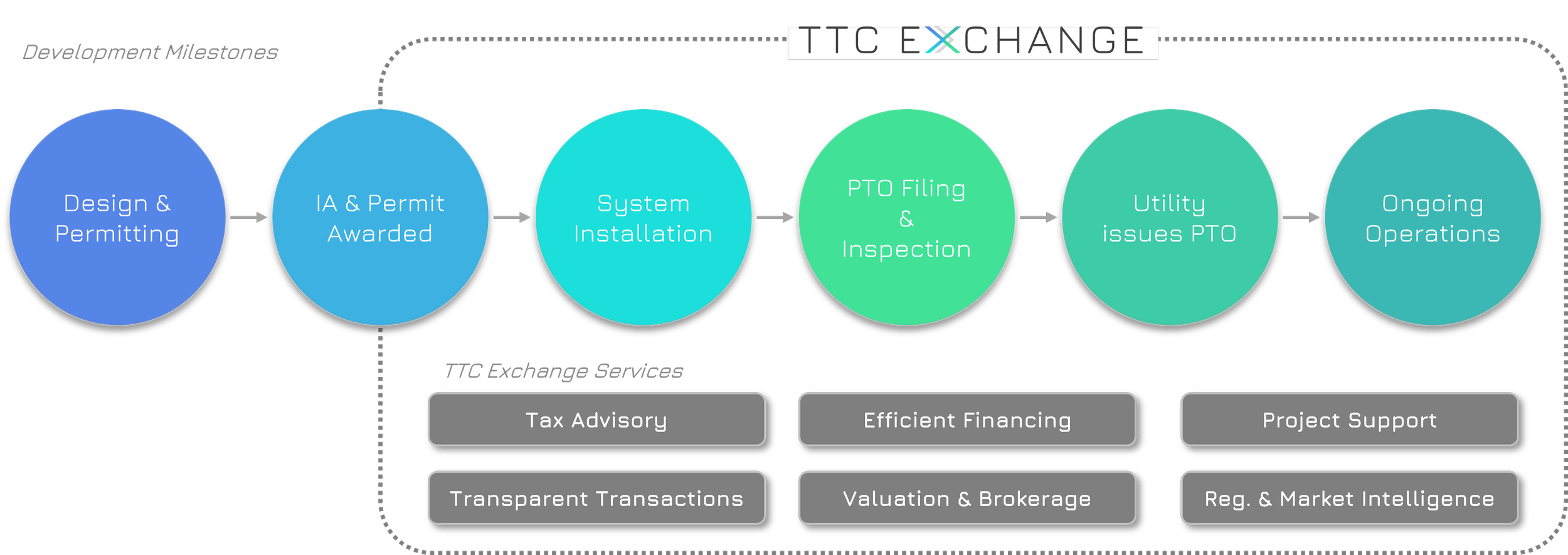 Development Milestones

TTC EXCHANGE

Design & Permitting

IA & Permit Awarded

System Installation

PTO Filing & Inspection

Utility issues PTO

Ongoing Operations

TTC Exchange Services

Tax Advisory

Efficient Financing

Project Support

Transparent Transactions

Valuation & Brokerage

Reg. & Market Intelligence